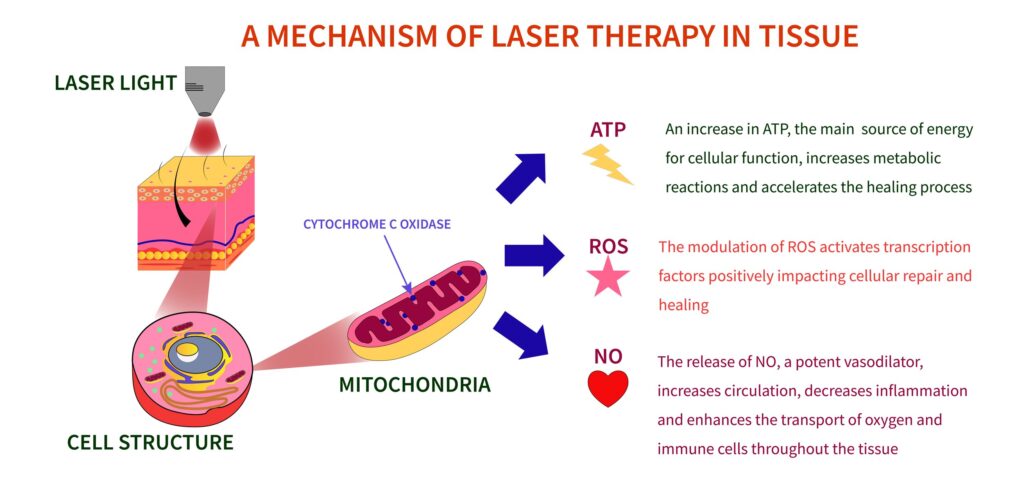 A MECHANISM OF LASER THERAPY IN TISSUE

LASER LIGHT

CYTOCHROME C OXIDASE

MITOCHONDRIA

CELL STRUCTURE

ATP

An increase in ATP, the main source of energy for cellular function, increases metabolic reactions and accelerates the healing process

ROS

The modulation of ROS activates transcription factors positively impacting cellular repair and healing

NO

The release of NO, a potent vasodilator, increases circulation, decreases inflammation and enhances the transport of oxygen and immune cells throughout the tissue